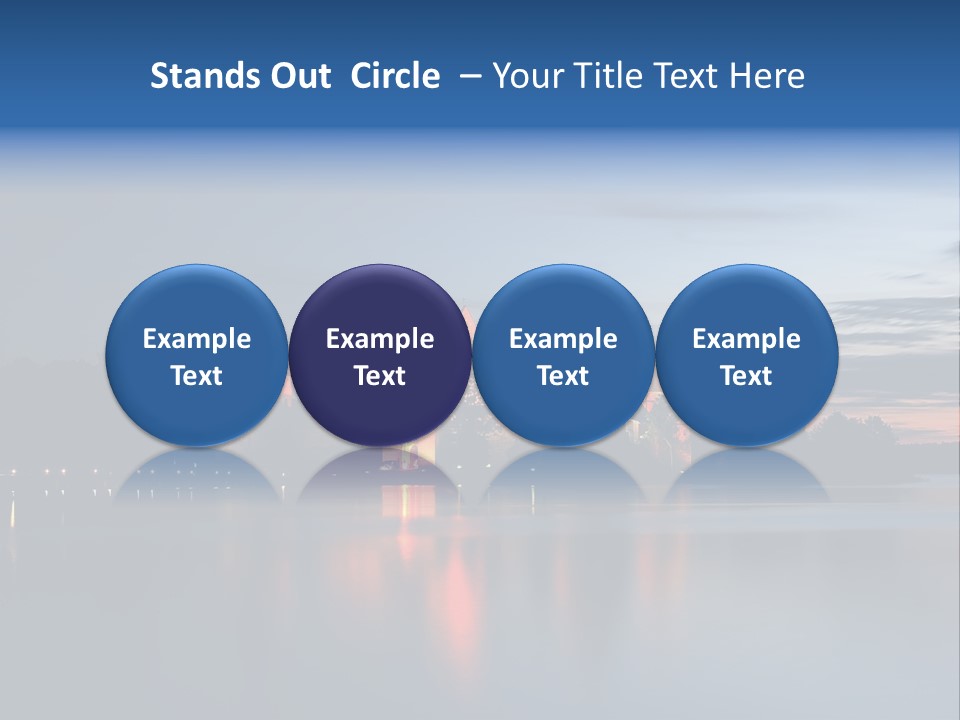 Stands Out Circle – Your Title Text Here

Example Text

Example Text

Example Text

Example Text